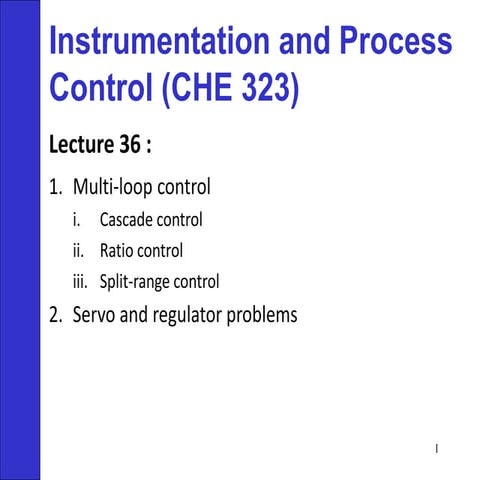 Instrumentation and Process Control (CHE 323)

Lecture 36 :

1. Multi-loop control
i. Cascade control
ii. Ratio control
iii. Split-range control
2. Servo and regulator problems

1